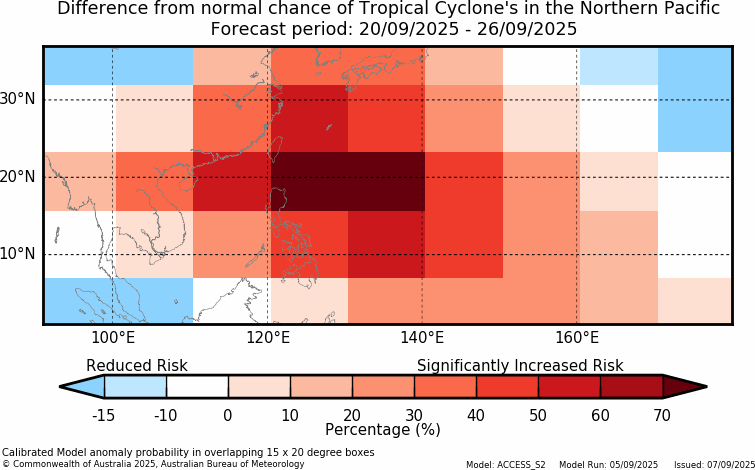 Difference from normal chance of Tropical Cyclone's in the Northern Pacific
Forecast period: 20/09/2025 - 26/09/2025

30°N
20°N
10°N

100°E
120°E
140°E
160°E

Reduced Risk
Significantly Increased Risk

-15
-10
0
10
20
30
40
50
60
70
Percentage (%)

Calibrated Model anomaly probability in overlapping 15 x 20 degree boxes
© Commonwealth of Australia 2025, Australian Bureau of Meteorology

Model: ACCESS_S2 Model Run: 05/09/2025 Issued: 07/09/2025